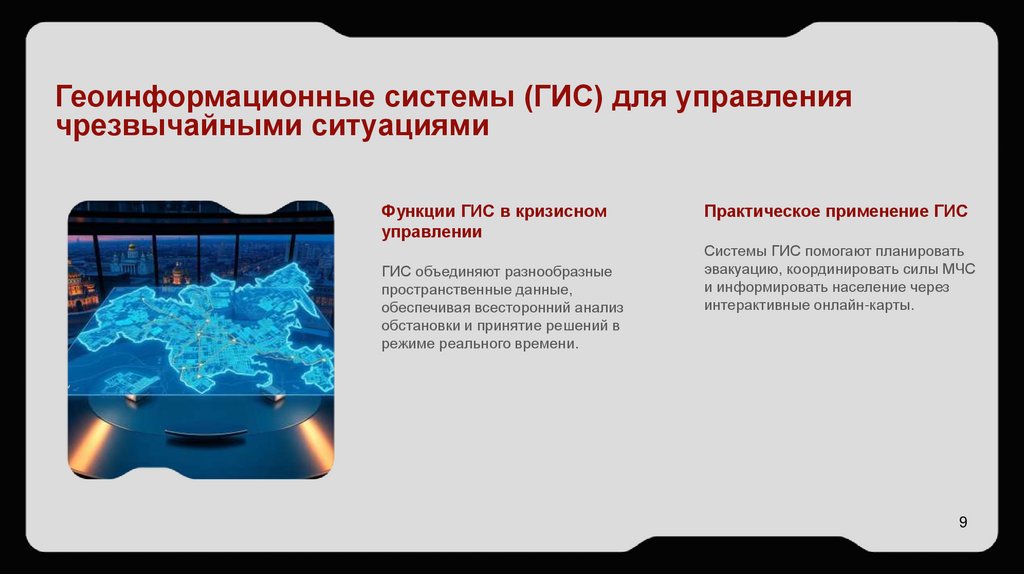 Геоинформационные системы (ГИС) для управления чрезвычайными ситуациями

Функции ГИС в кризисном управлении

ГИС объединяют разнообразные пространственные данные, обеспечивая всесторонний анализ обстановки и принятие решений в режиме реального времени.

Практическое применение ГИС

Системы ГИС помогают планировать эвакуацию, координировать силы МЧС и информировать население через интерактивные онлайн-карты.

9